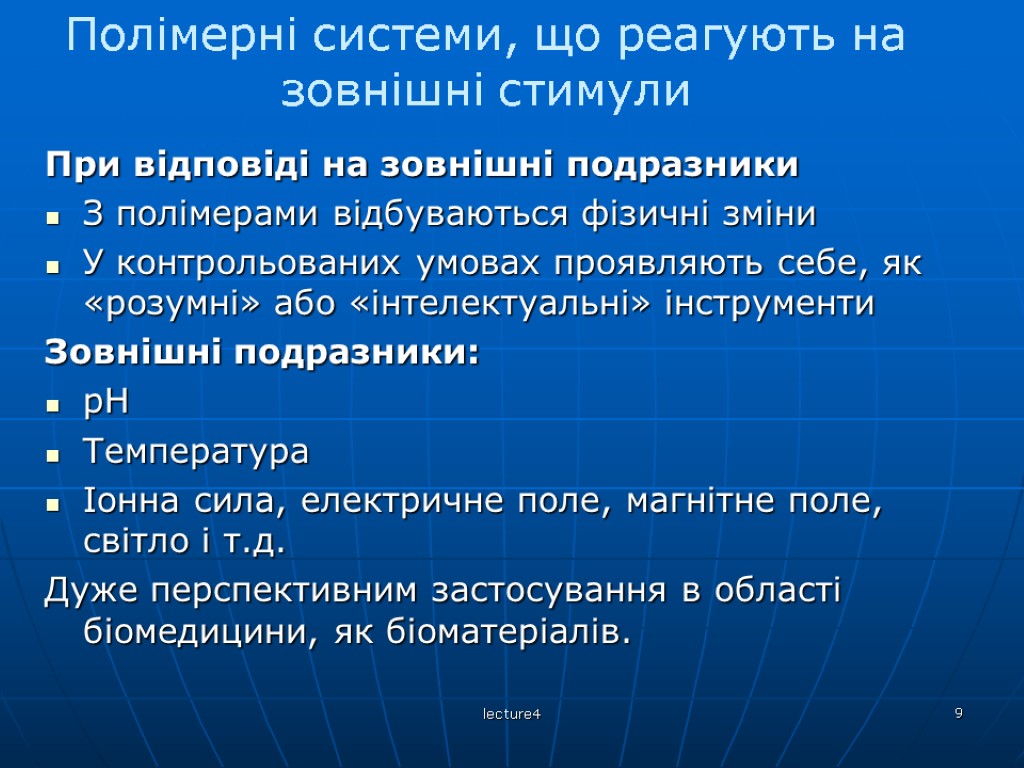 Полімерні системи, що реагують на зовнішні стимули

При відповіді на зовнішні подразники

- З полімерами відбуваються фізичні зміни
- У контрольованих умовах проявляють себе, як «розумні» або «інтелектуальні» інструменти

Зовнішні подразники:

- pH
- Температура
- Іонна сила, електричне поле, магнітне поле, світло і т.д.

Дуже перспективним застосування в області біомедицини, як біоматеріалів.

lecture4

9